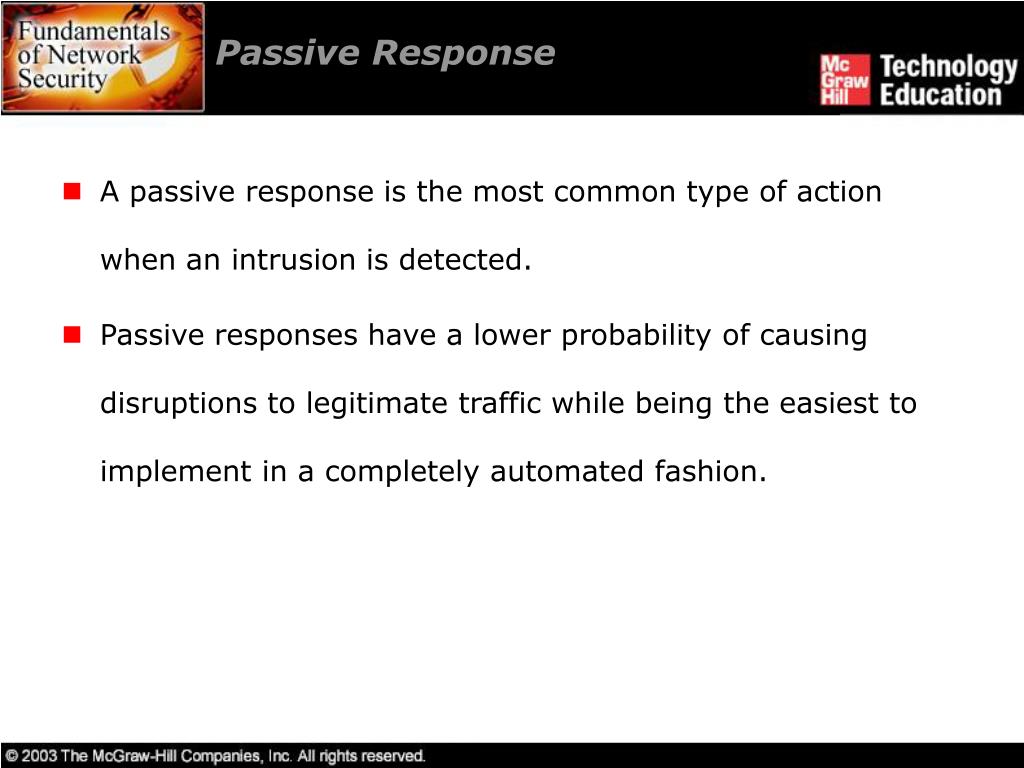 Fundamentals of Network Security

Passive Response

Mc Graw Hill Technology Education

A passive response is the most common type of action when an intrusion is detected.

Passive responses have a lower probability of causing disruptions to legitimate traffic while being the easiest to implement in a completely automated fashion.

© 2003 The McGraw-Hill Companies, Inc. All rights reserved.